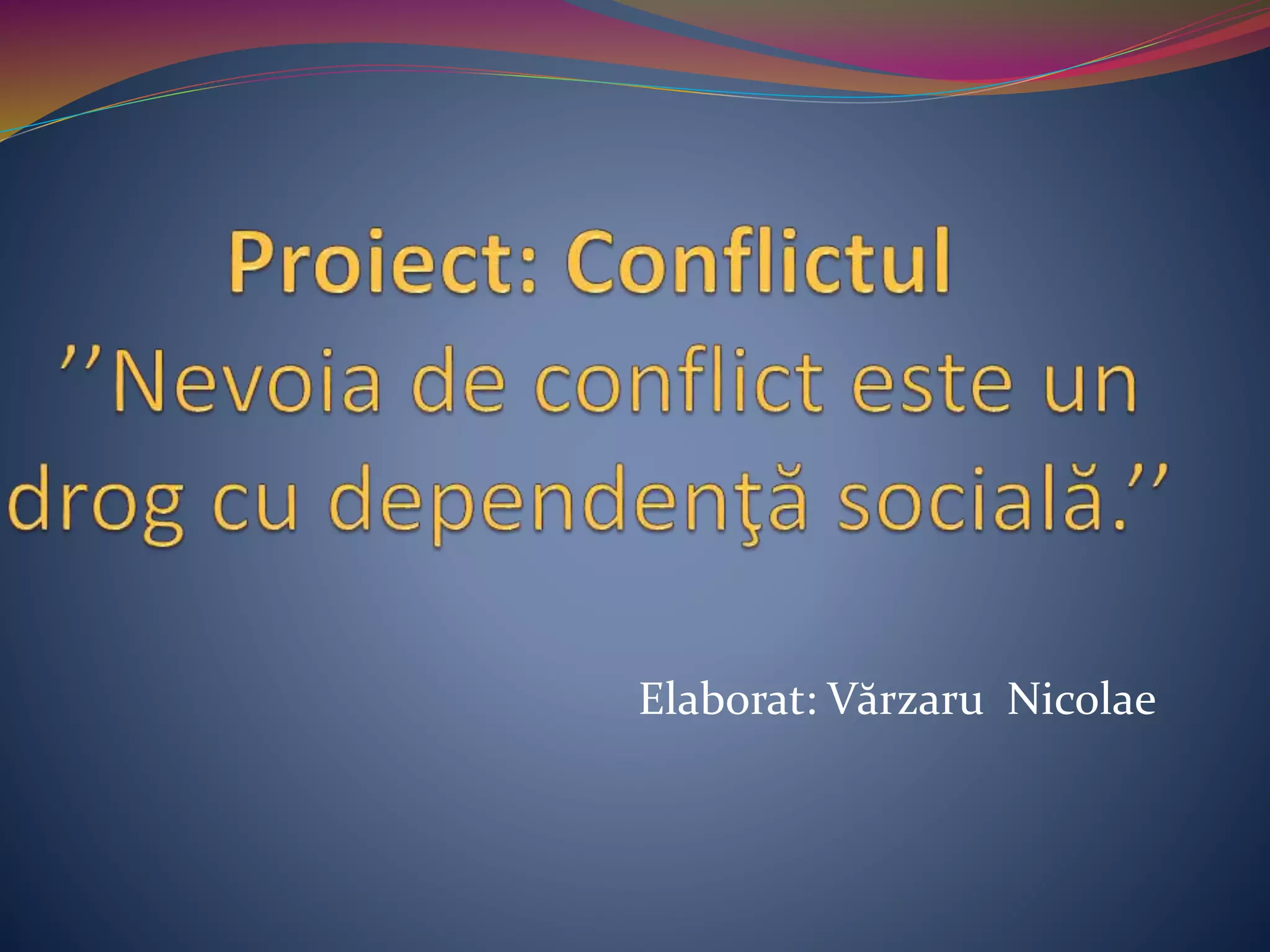 Proiect: Conflictul
’’Nevoia de conflict este un drog cu dependenţă socială.’’

Elaborat: Vărzaru Nicolae